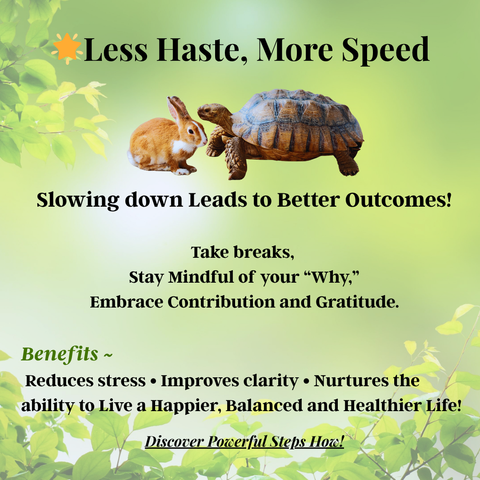 Less Haste, More Speed

Slowing down Leads to Better Outcomes!

Take breaks,
Stay Mindful of your “Why,”
Embrace Contribution and Gratitude.

Benefits ~
Reduces stress • Improves clarity • Nurtures the ability to Live a Happier, Balanced and Healthier Life!

Discover Powerful Steps How!